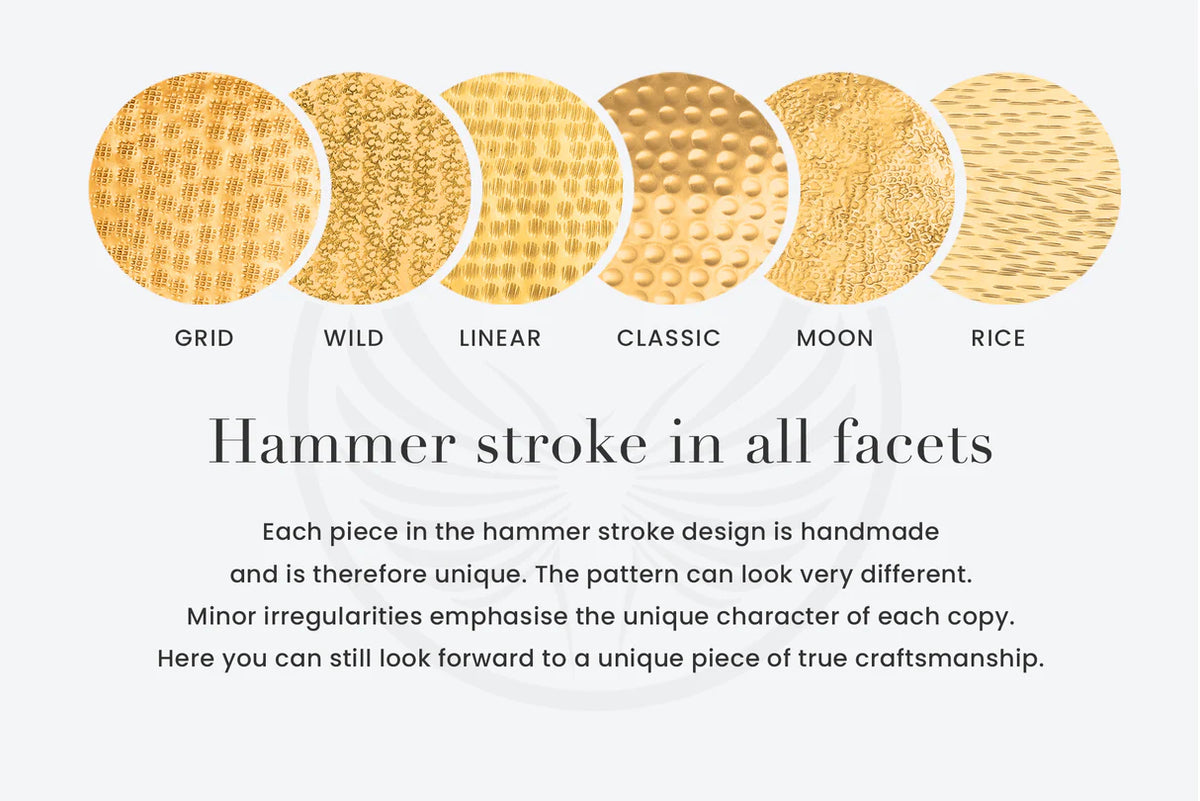 GRID

WILD

LINEAR

CLASSIC

MOON

RICE

Hammer stroke in all facets

Each piece in the hammer stroke design is handmade and is therefore unique. The pattern can look very different. Minor irregularities emphasise the unique character of each copy. Here you can still look forward to a unique piece of true craftsmanship.